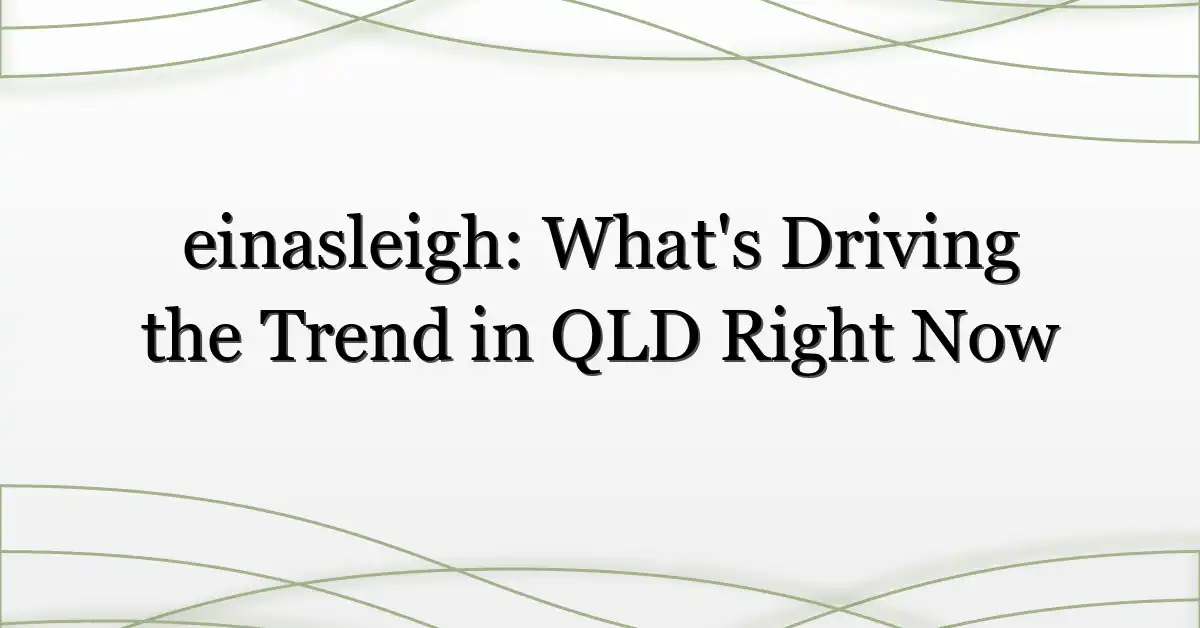 einasleigh: What's Driving the Trend in QLD Right Now